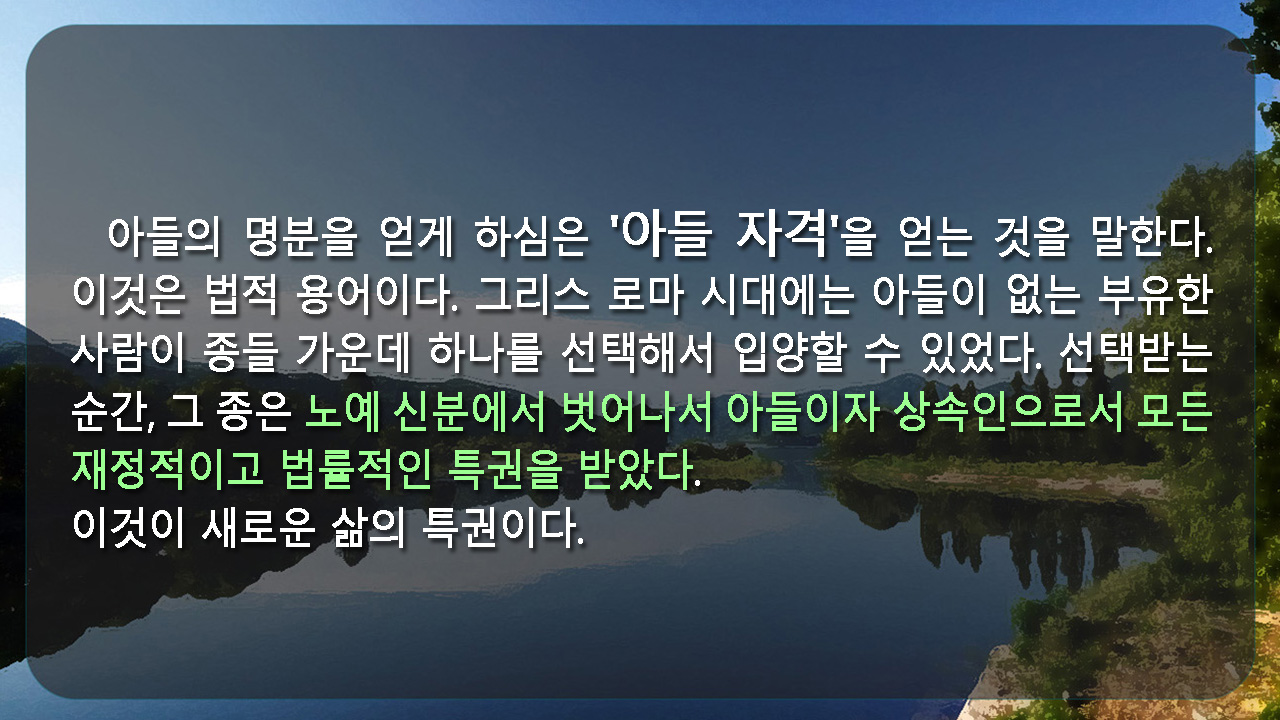 아들의 명분을 얻게 하심은 '아들 자격'을 얻는 것을 말한다. 이것은 법적 용어이다. 그리스 로마 시대에는 아들이 없는 부유한 사람이 종들 가운데 하나를 선택해서 입양할 수 있었다. 선택받는 순간, 그 종은 노예 신분에서 벗어나서 아들이자 상속인으로서 모든 재정적이고 법률적인 특권을 받았다.
이것이 새로운 삶의 특권이다.